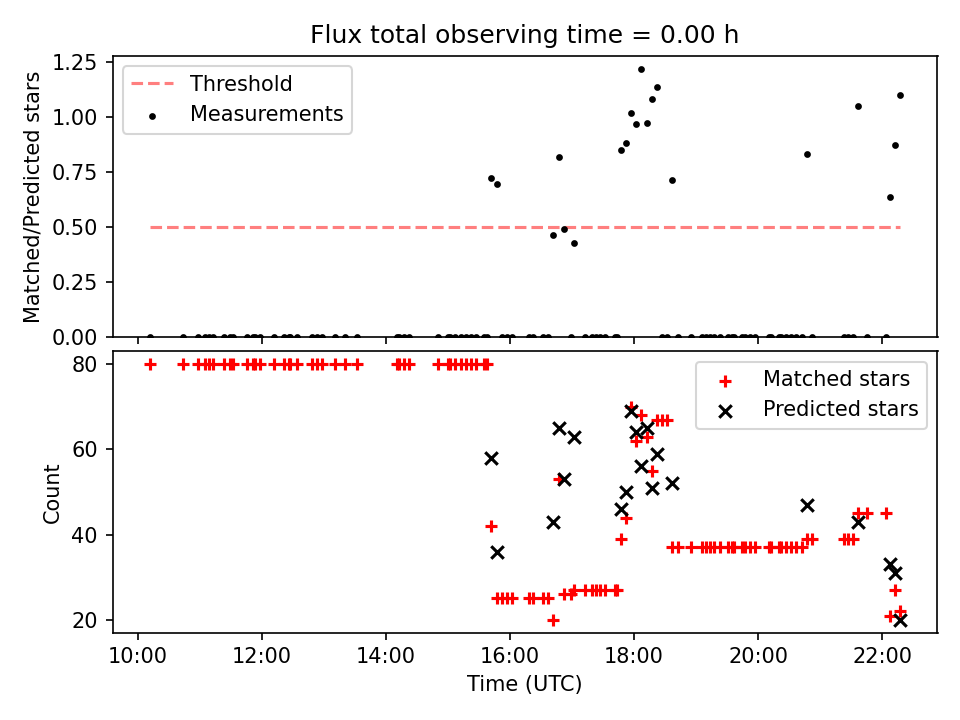 Flux total observing time = 0.00 h

Matched/Predicted stars

1.25
1.00
0.75
0.50
0.25
0.00

Threshold
Measurements

Count

80
60
40
20

Matched stars
Predicted stars

10:00
12:00
14:00
16:00
18:00
20:00
22:00

Time (UTC)